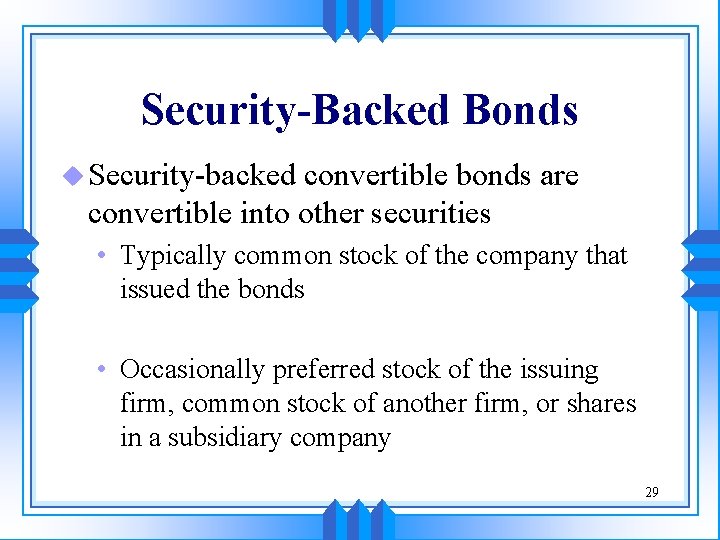 Security-Backed Bonds

Security-backed convertible bonds are convertible into other securities

• Typically common stock of the company that issued the bonds

• Occasionally preferred stock of the issuing firm, common stock of another firm, or shares in a subsidiary company

29